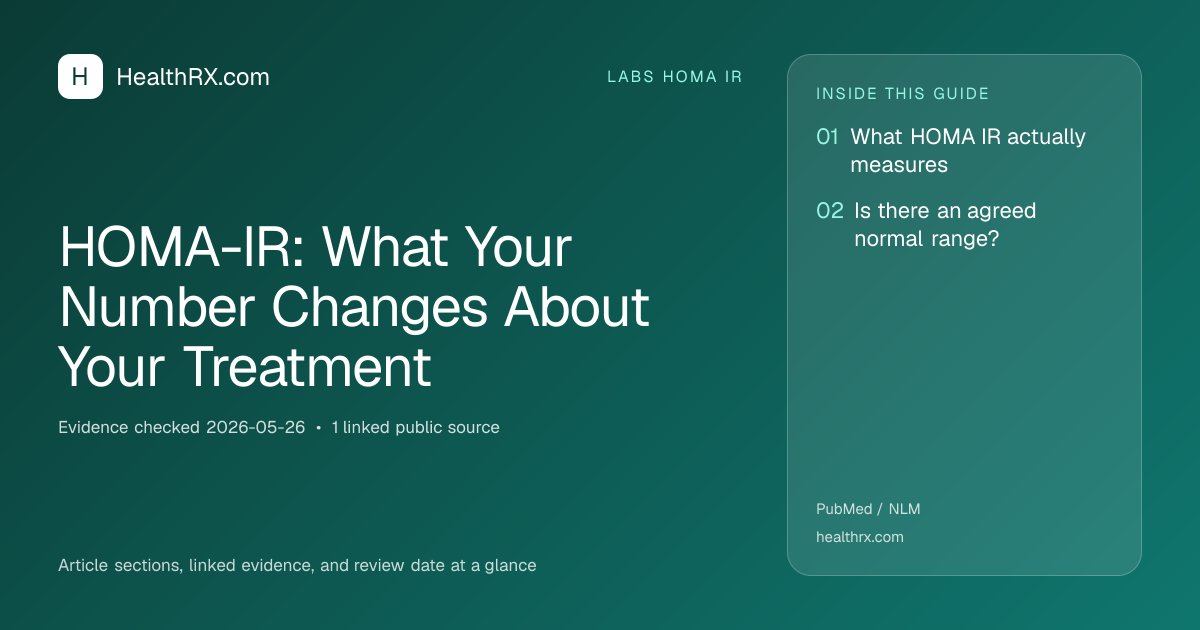 H HealthRX.com

LABS HOMA IR

HOMA-IR: What Your Number Changes About Your Treatment

Evidence checked 2026-05-26 • 1 linked public source

Article sections, linked evidence, and review date at a glance

INSIDE THIS GUIDE

01 What HOMA IR actually measures

02 Is there an agreed normal range?

PubMed / NLM

healthrx.com